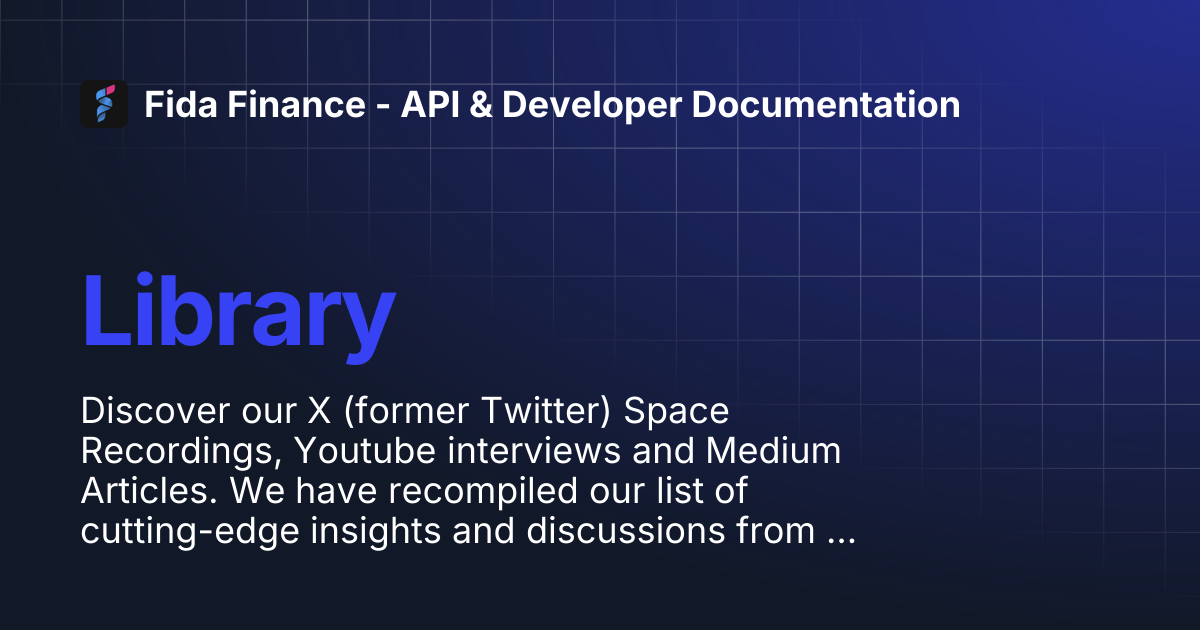 Fida Finance - API & Developer Documentation

Library

Discover our X (former Twitter) Space Recordings, Youtube interviews and Medium Articles. We have recompiled our list of cutting-edge insights and discussions from ...